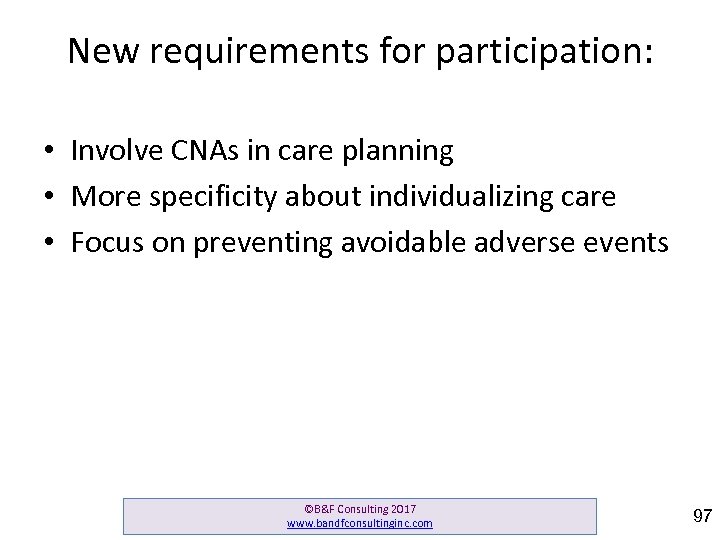 New requirements for participation:

• Involve CNAs in care planning
• More specificity about individualizing care
• Focus on preventing avoidable adverse events

©B&F Consulting 2017
www.bandfconsultinginc.com

97